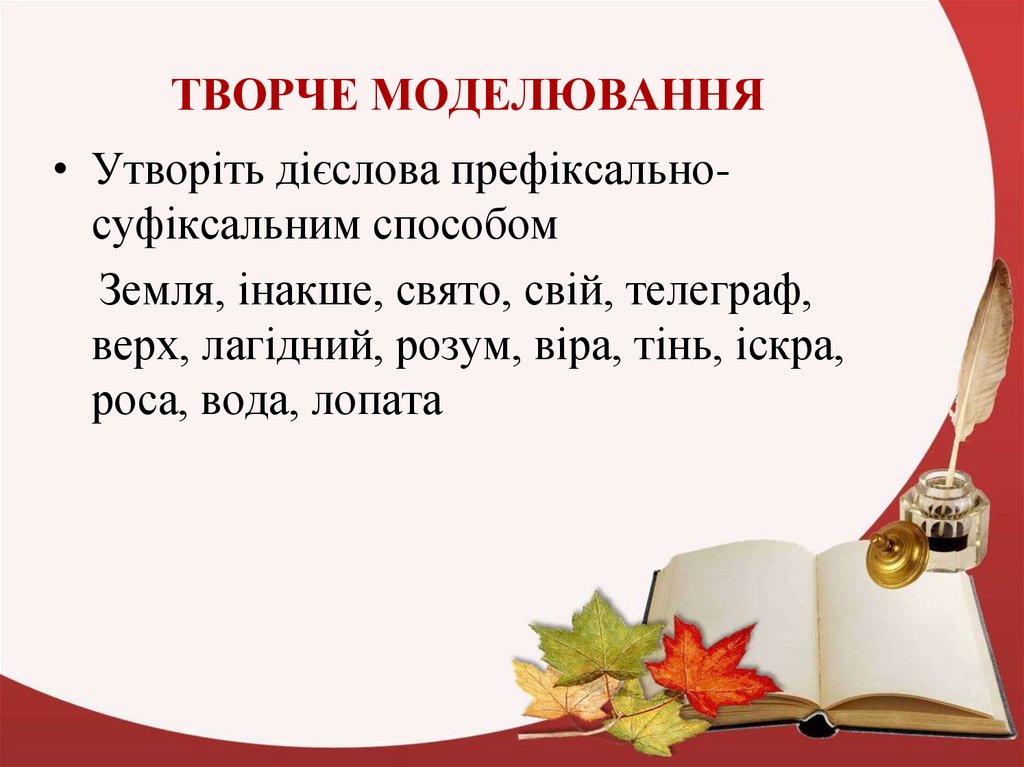 ТВОРЧЕ МОДЕЛЮВАННЯ

• Утворіть дієслова префіксально-суфіксальним способом

Земля, інакше, свято, свій, телеграф, верх, лагідний, розум, віра, тінь, іскра, роса, вода, лопата